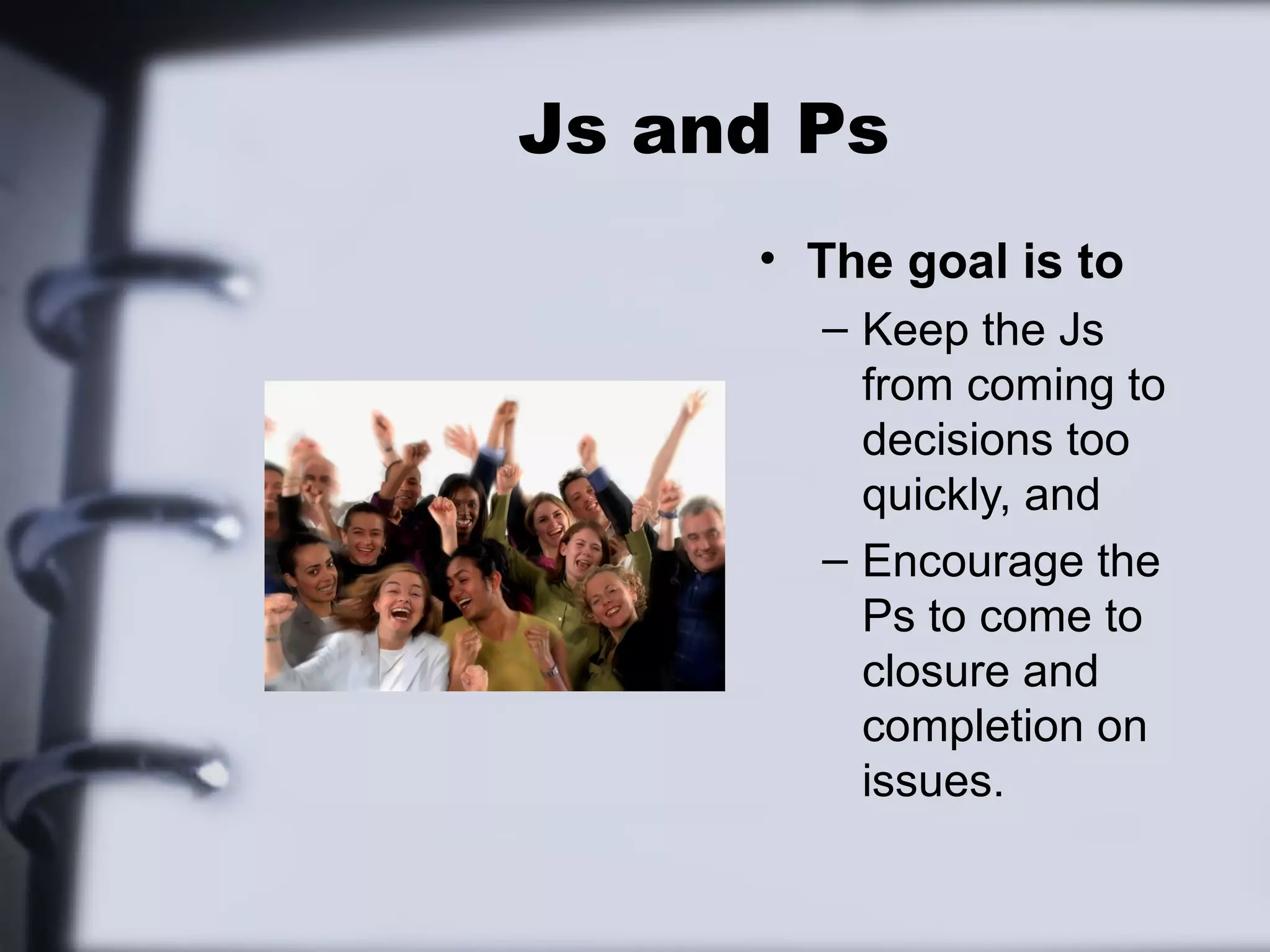 Js and Ps

• The goal is to
– Keep the Js from coming to decisions too quickly, and
– Encourage the Ps to come to closure and completion on issues.